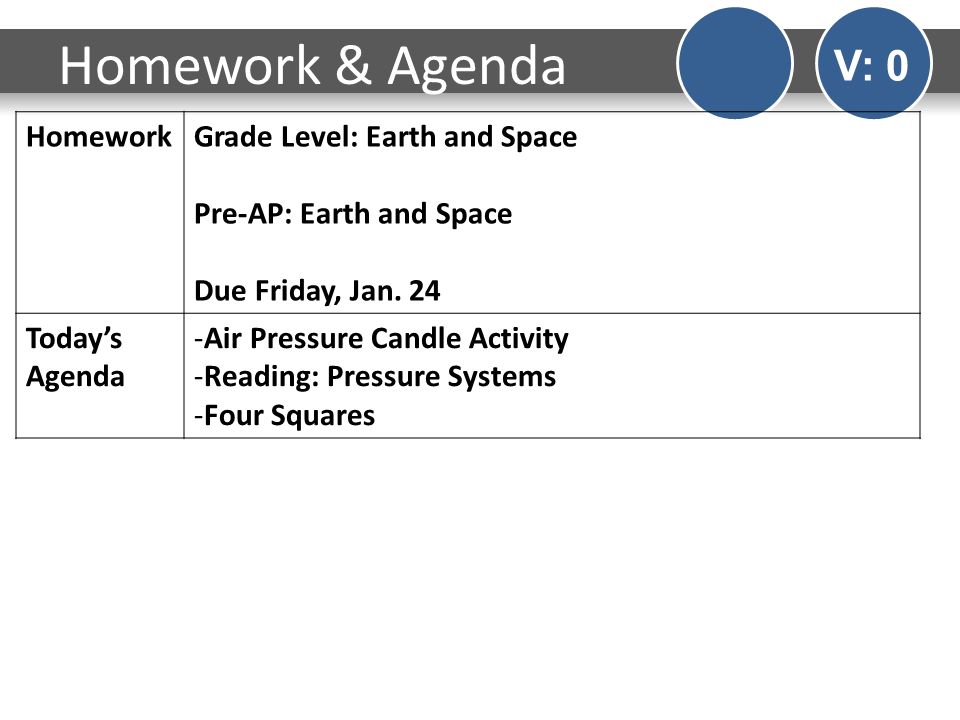 Homework & Agenda

V: 0

| Homework | Grade Level: Earth and Space<br><br>Pre-AP: Earth and Space<br><br>Due Friday, Jan. 24 |
|---|---|
| Today's Agenda | -Air Pressure Candle Activity<br>-Reading: Pressure Systems<br>-Four Squares |